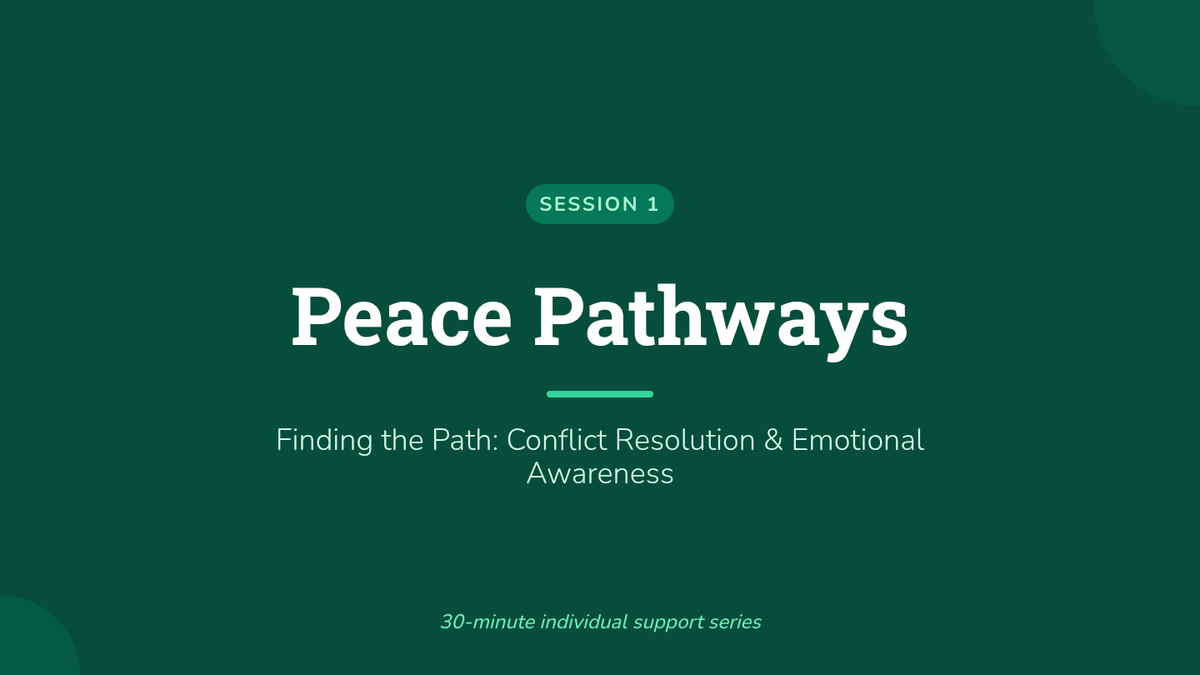 SESSION 1

Peace Pathways

Finding the Path: Conflict Resolution & Emotional Awareness

30-minute individual support series